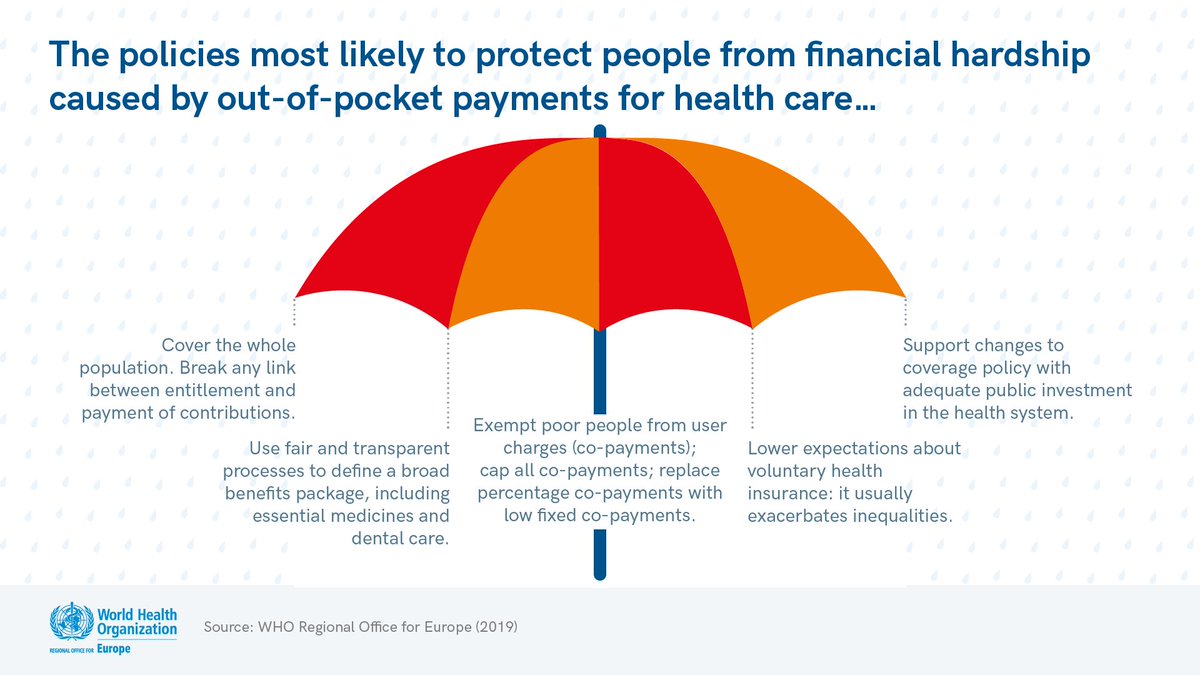 The policies most likely to protect people from financial hardship caused by out-of-pocket payments for health care…

Cover the whole population. Break any link between entitlement and payment of contributions.

Use fair and transparent processes to define a broad benefits package, including essential medicines and dental care.

Exempt poor people from user charges (co-payments); cap all co-payments; replace percentage co-payments with low fixed co-payments.

Lower expectations about voluntary health insurance: it usually exacerbates inequalities.

Support changes to coverage policy with adequate public investment in the health system.

World Health Organization
REGIONAL OFFICE FOR Europe

Source: WHO Regional Office for Europe (2019)